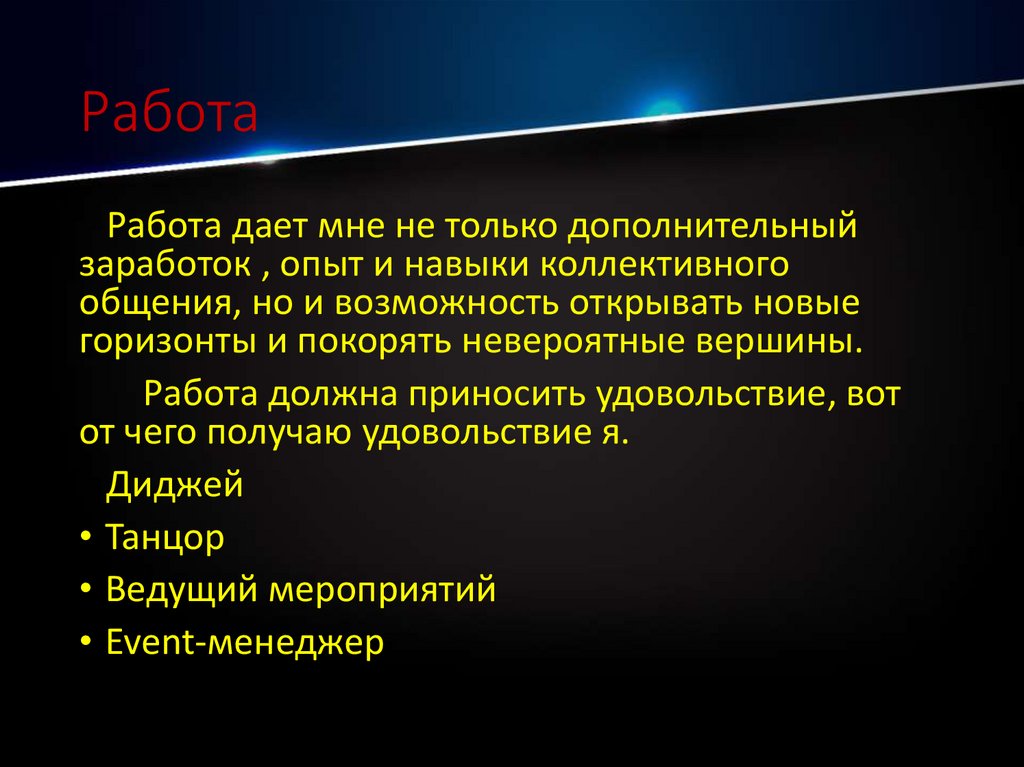 Работа

Работа дает мне не только дополнительный заработок , опыт и навыки коллективного общения, но и возможность открывать новые горизонты и покорять невероятные вершины.

Работа должна приносить удовольствие, вот от чего получаю удовольствие я.

Диджей

• Танцор
• Ведущий мероприятий
• Event-менеджер